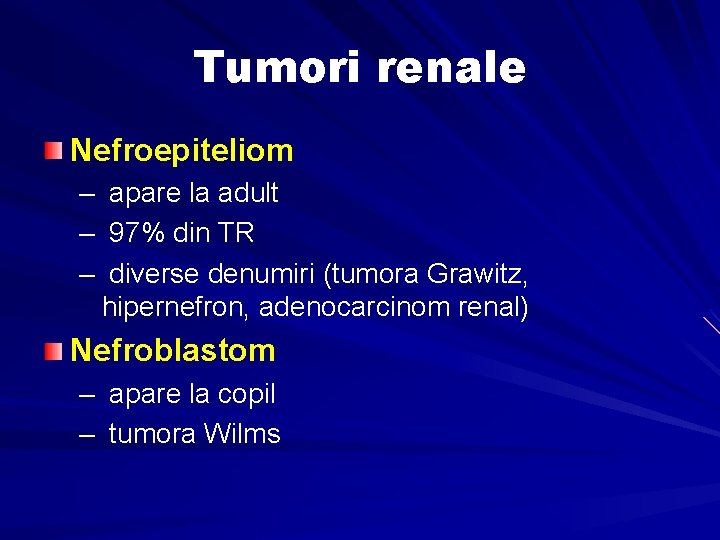 Tumori renale

Nefroepiteliom
– apare la adult
– 97% din TR
– diverse denumiri (tumora Grawitz, hipernefron, adenocarcinom renal)

Nefroblastom
– apare la copil
– tumora Wilms